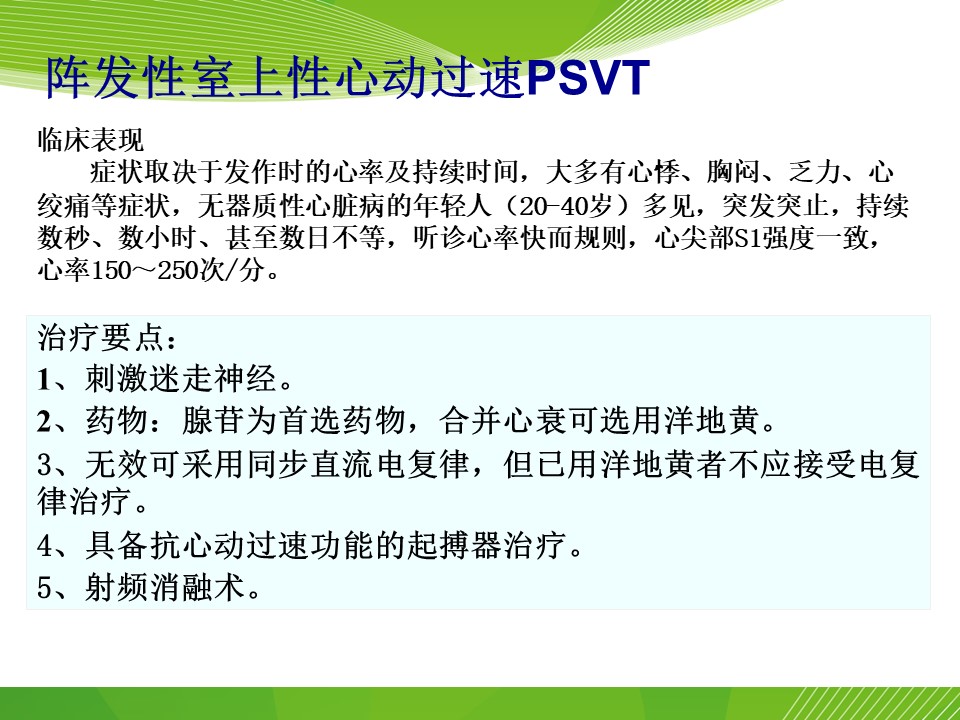 阵发性室上性心动过速PSVT

临床表现

症状取决于发作时的心率及持续时间，大多有心悸、胸闷、乏力、心绞痛等症状，无器质性心脏病的年轻人（20-40岁）多见，突发突止，持续数秒、数小时、甚至数日不等，听诊心率快而规则，心尖部S1强度一致，心率150～250次/分。

治疗要点：
1、刺激迷走神经。
2、药物：腺苷为首选药物，合并心衰可选用洋地黄。
3、无效可采用同步直流电复律，但已用洋地黄者不应接受电复律治疗。
4、具备抗心动过速功能的起搏器治疗。
5、射频消融术。